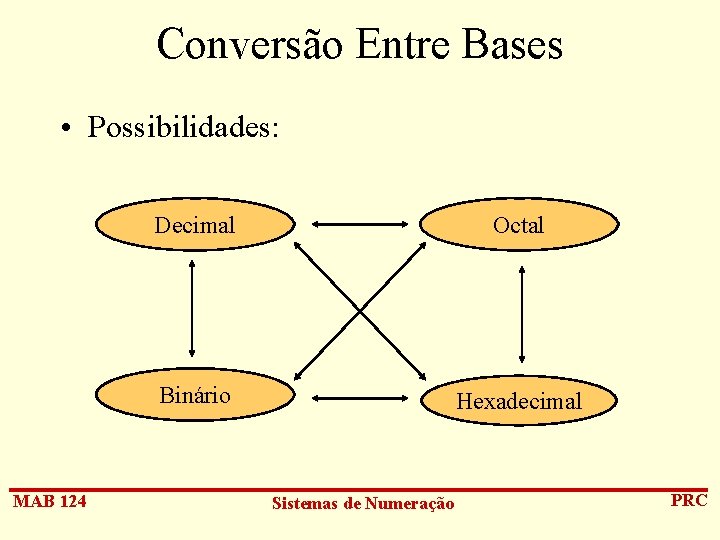 Conversão Entre Bases

• Possibilidades:

Decimal

Octal

Binário

Hexadecimal

MAB 124

Sistemas de Numeração

PRC